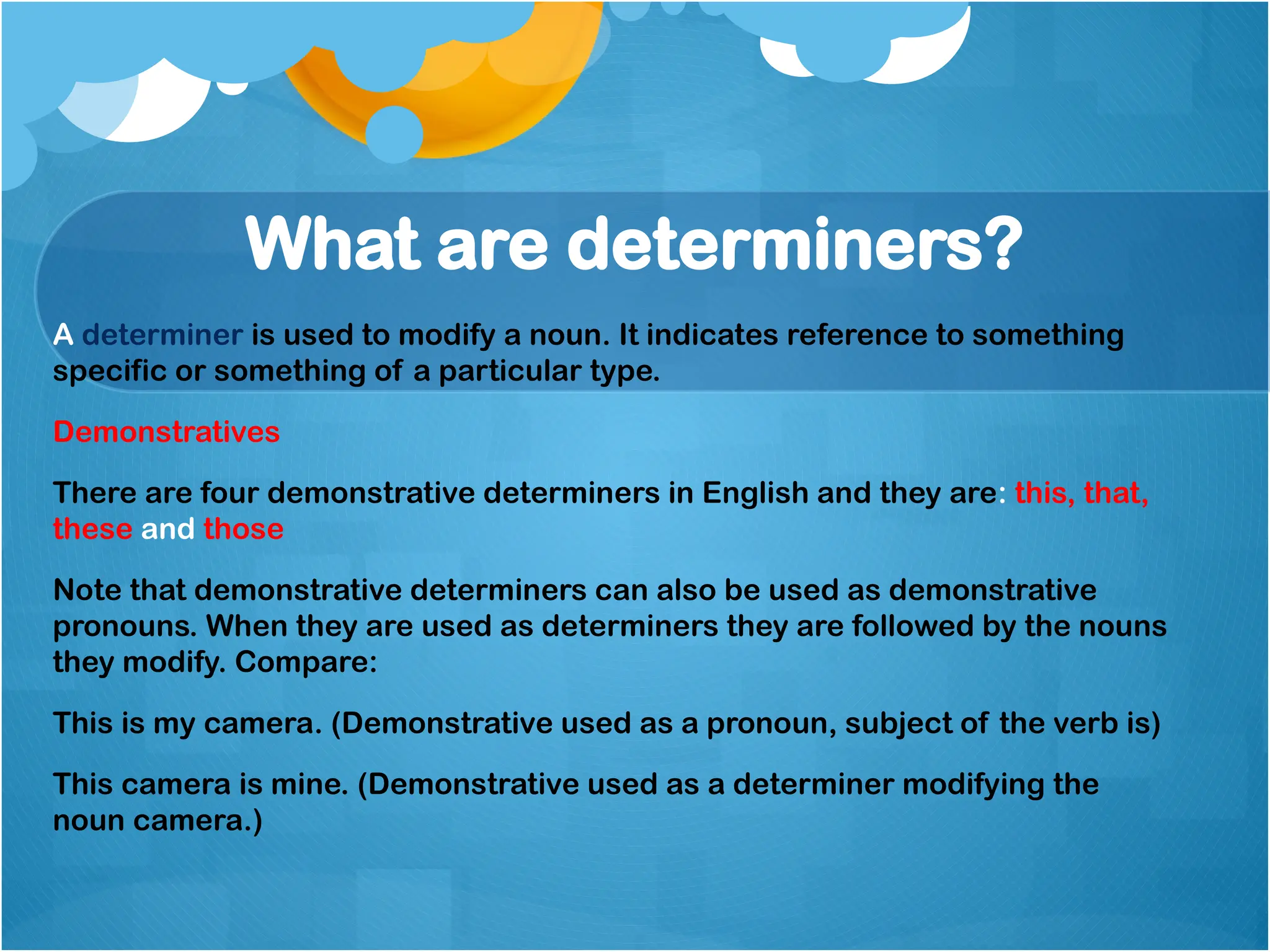 What are determiners?

A determiner is used to modify a noun. It indicates reference to something specific or something of a particular type.

Demonstratives

There are four demonstrative determiners in English and they are: this, that, these and those

Note that demonstrative determiners can also be used as demonstrative pronouns. When they are used as determiners they are followed by the nouns they modify. Compare:

This is my camera. (Demonstrative used as a pronoun, subject of the verb is)

This camera is mine. (Demonstrative used as a determiner modifying the noun camera.)